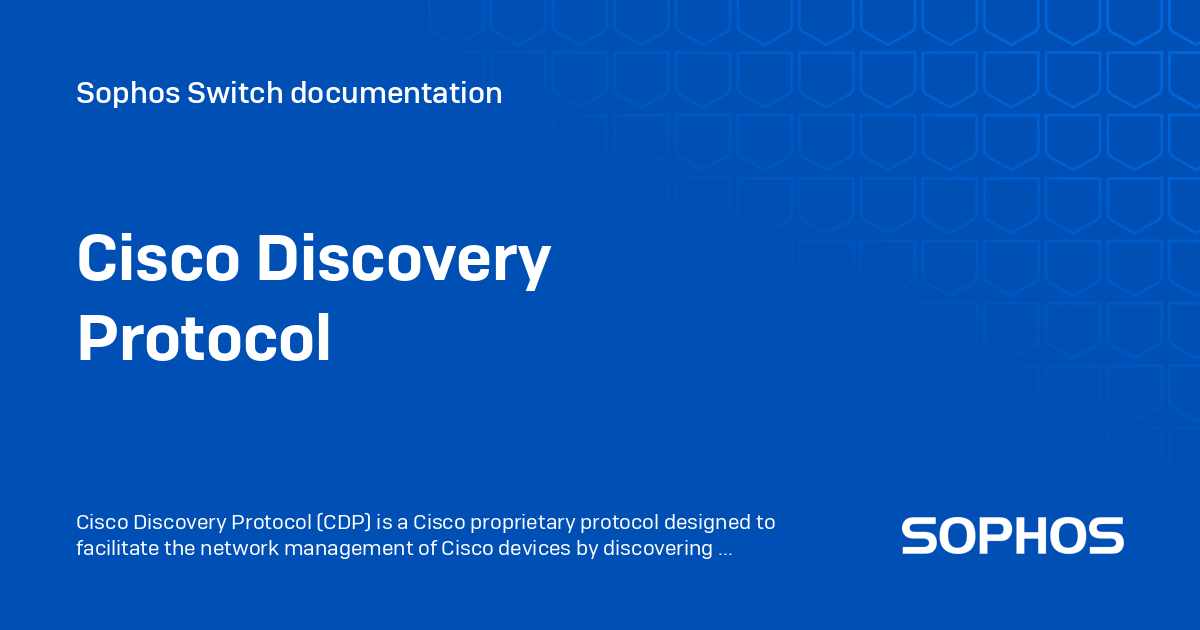 Sophos Switch documentation

Cisco Discovery Protocol

Cisco Discovery Protocol (CDP) is a Cisco proprietary protocol designed to facilitate the network management of Cisco devices by discovering ...

SOPHOS